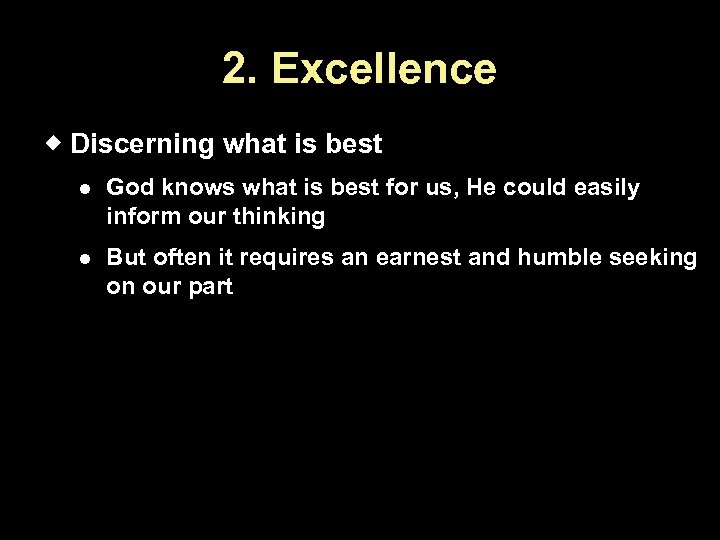 2. Excellence

◆ Discerning what is best

● God knows what is best for us, He could easily inform our thinking

● But often it requires an earnest and humble seeking on our part